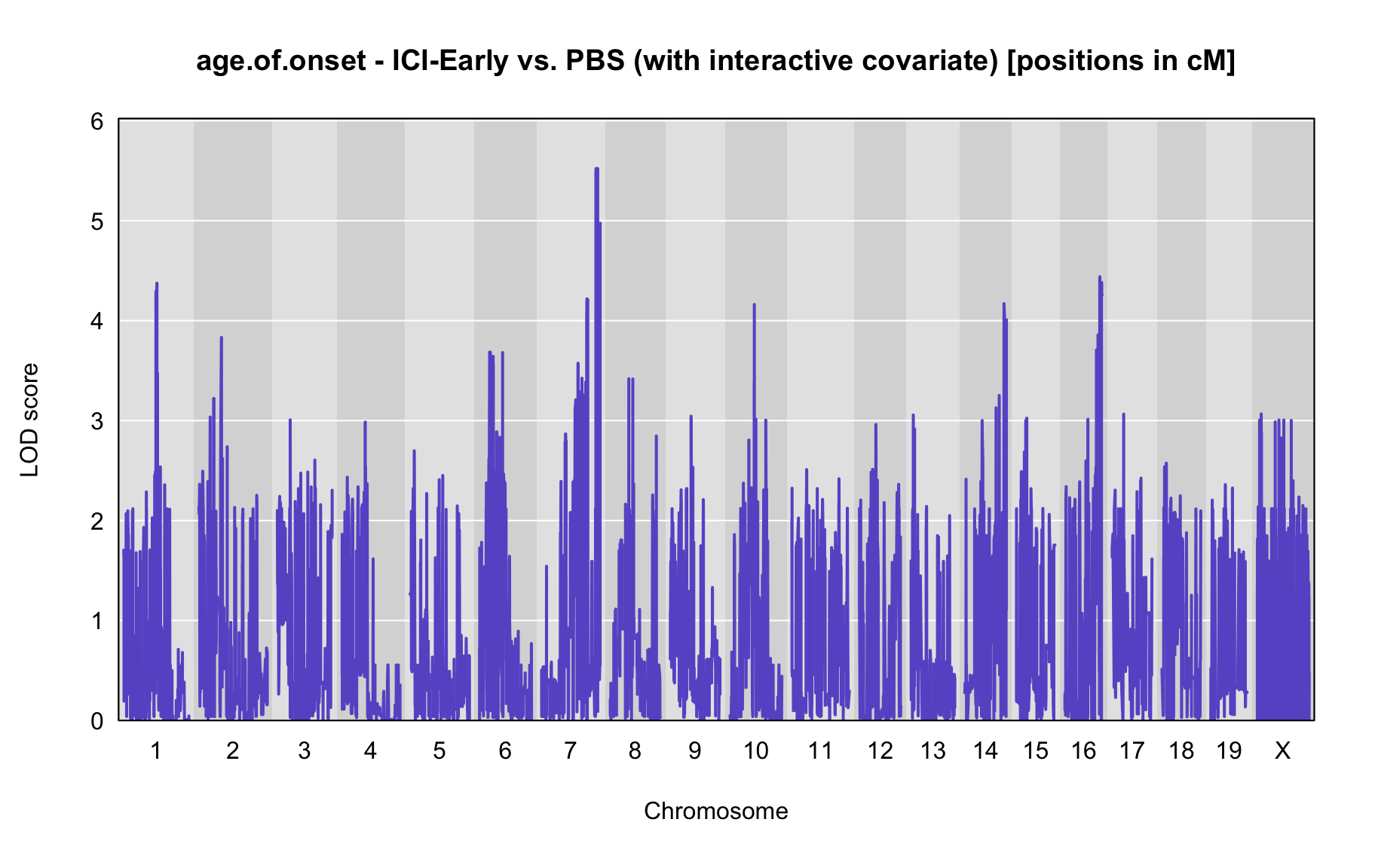 age.of.onset - ICI-Early vs. PBS (with interactive covariate) [positions in cM]

LOD score

6
5
4
3
2
1
0

1 2 3 4 5 6 7 8 9 10 11 12 13 14 15 16 17 18 19 X

Chromosome